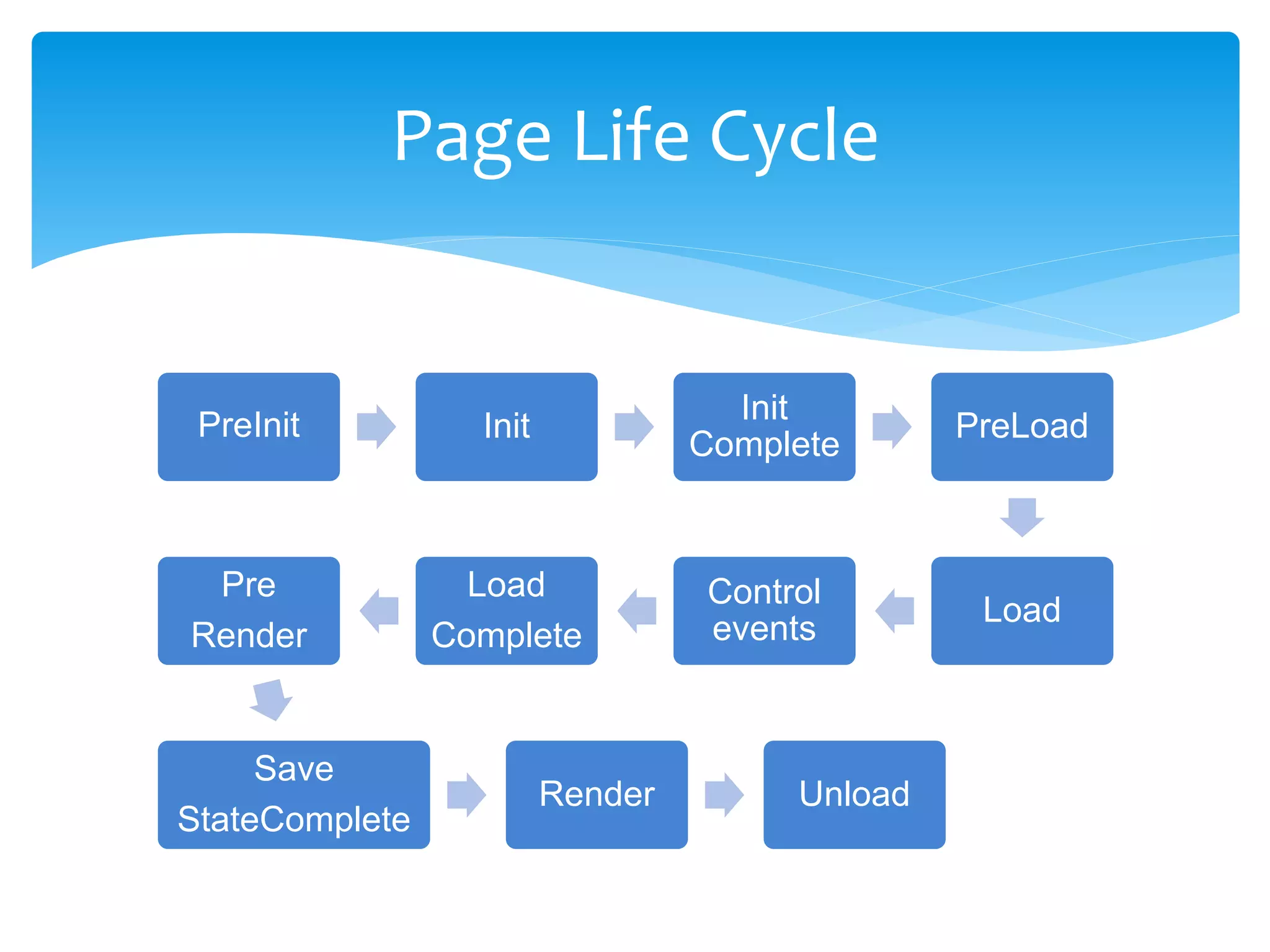 Page Life Cycle

PreInit

Init

Init Complete

PreLoad

Load

Control events

Load Complete

Pre Render

Save StateComplete

Render

Unload